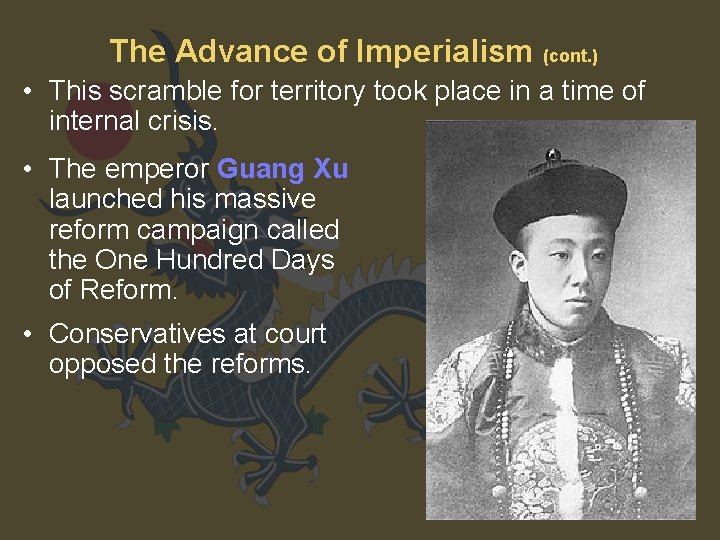 The Advance of Imperialism (cont.)

• This scramble for territory took place in a time of internal crisis.

• The emperor Guang Xu launched his massive reform campaign called the One Hundred Days of Reform.

• Conservatives at court opposed the reforms.